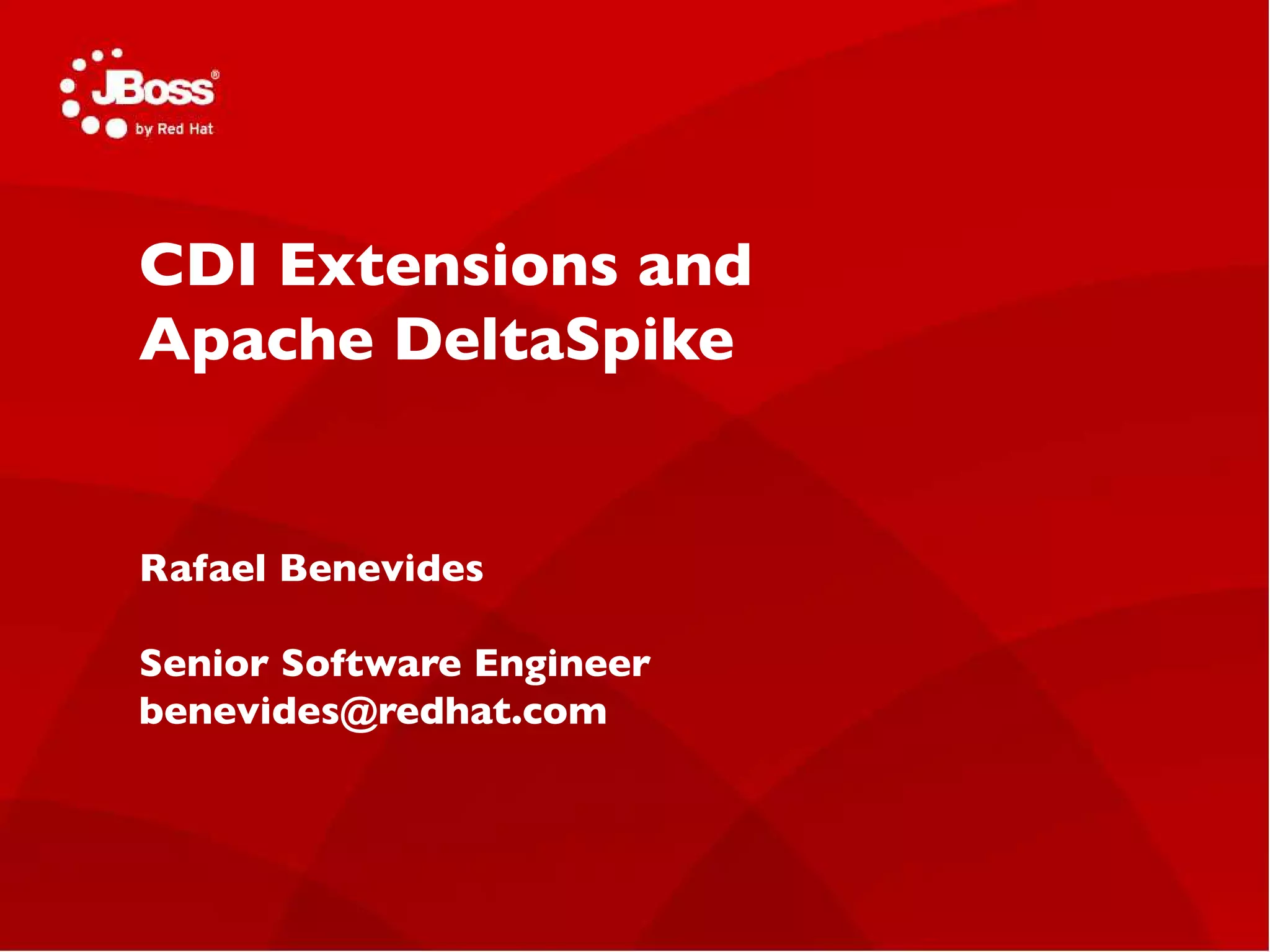 JBoss®
by Red Hat

CDI Extensions and Apache DeltaSpike

Rafael Benevides

Senior Software Engineer
benevides@redhat.com